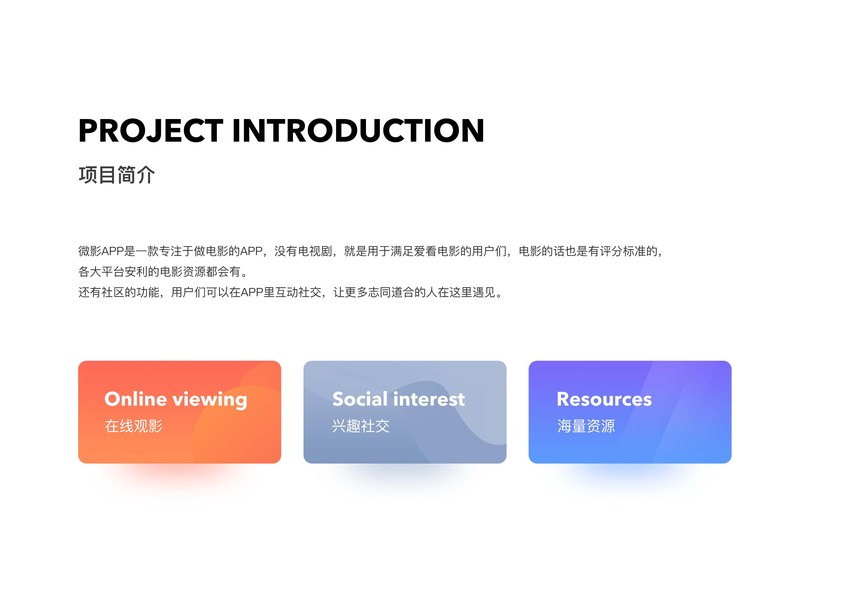 PROJECT INTRODUCTION
项目简介

微影APP是一款专注于做电影的APP，没有电视剧，就是用于满足爱看电影的用户们，电影的话也是有评分标准的，各大平台安利的电影资源都会有。
还有社区的功能，用户们可以在APP里互动社交，让更多志同道合的人在这里遇见。

Online viewing
在线观影

Social interest
兴趣社交

Resources
海量资源